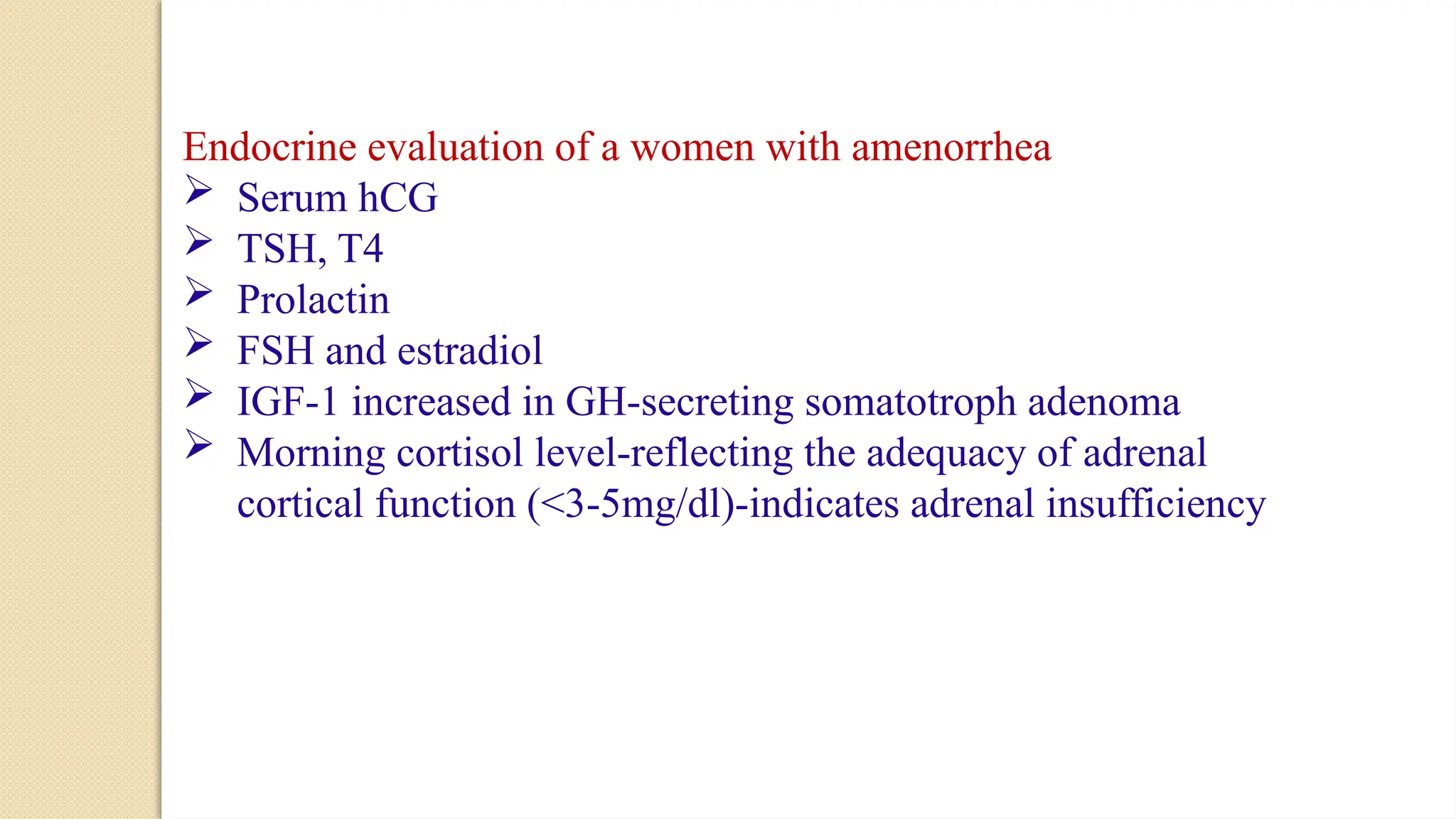 Endocrine evaluation of a women with amenorrhea

➢ Serum hCG
➢ TSH, T4
➢ Prolactin
➢ FSH and estradiol
➢ IGF-1 increased in GH-secreting somatotroph adenoma
➢ Morning cortisol level-reflecting the adequacy of adrenal cortical function (<3-5mg/dl)-indicates adrenal insufficiency